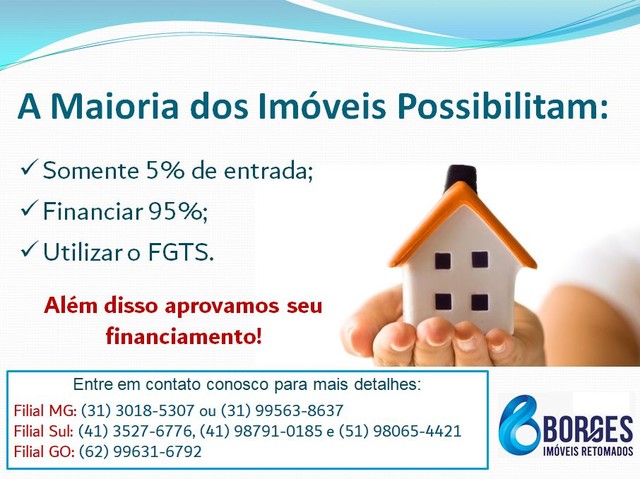 A Maioria dos Imóveis Possibilitam:

✓ Somente 5% de entrada;

✓ Financiar 95%;

✓ Utilizar o FGTS.

Além disso aprovamos seu financiamento!

Entre em contato conosco para mais detalhes:

Filial MG: (31) 3018-5307 ou (31) 99563-8637
Filial Sul: (41) 3527-6776, (41) 98791-0185 e (51) 98065-4421
Filial GO: (62) 99631-6792

BORGES
IMÓVEIS RETOMADOS